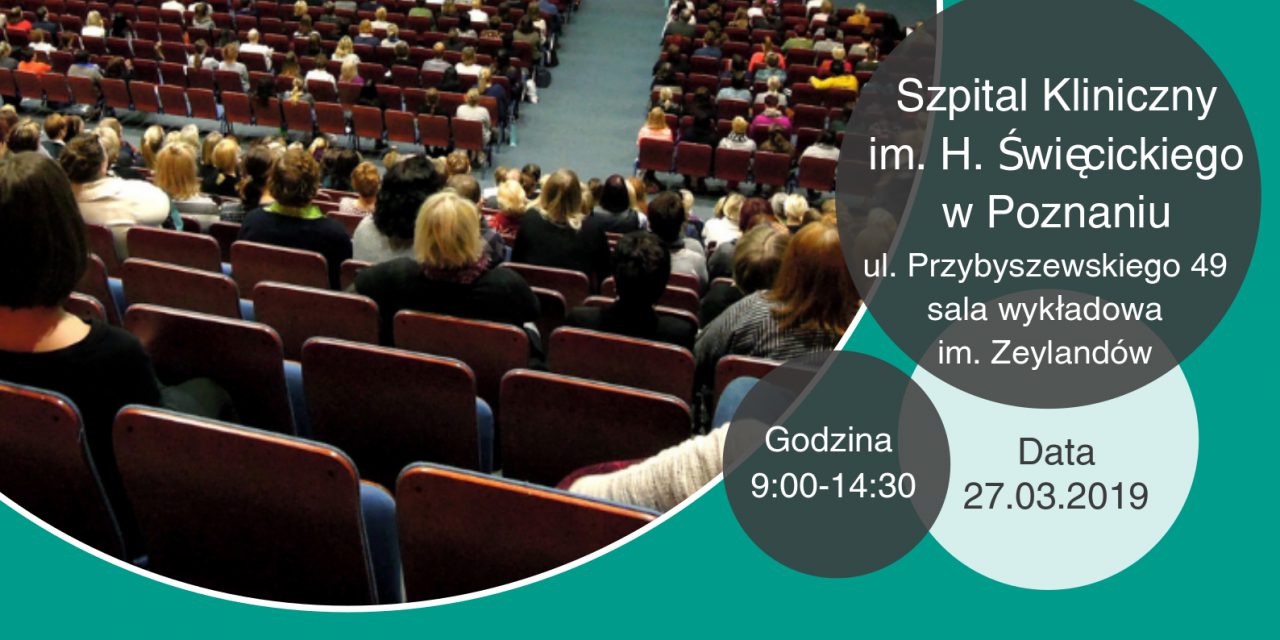 Szpital Kliniczny
im. H. Święcickiego
w Poznaniu
ul. Przybyszewskiego 49
sala wykładowa
im. Zeylandów

Godzina
9:00-14:30

Data
27.03.2019